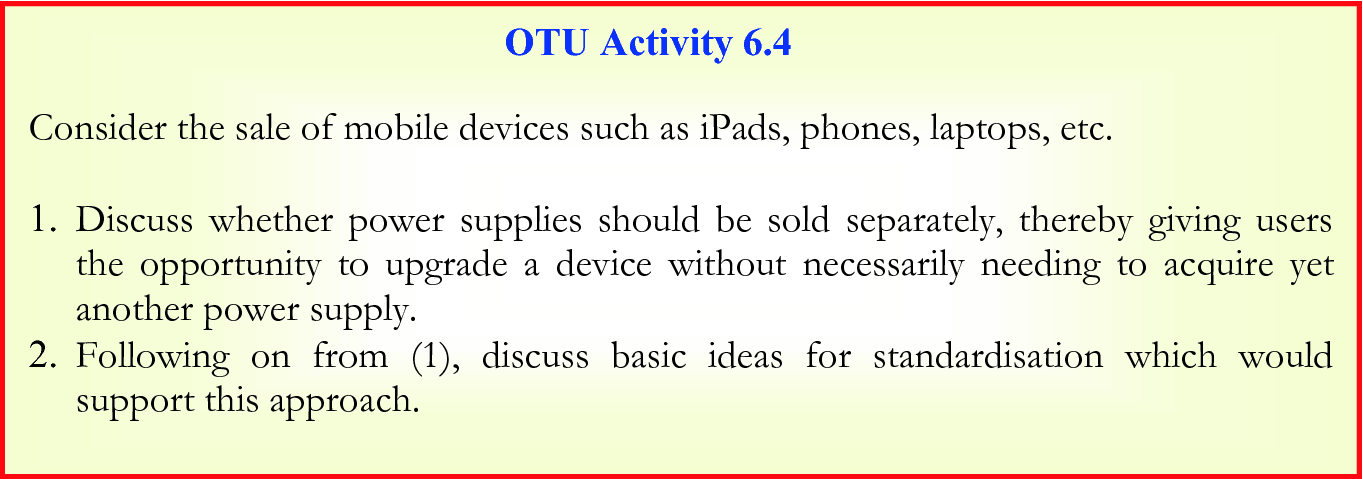 OTU Activity 6.4

Consider the sale of mobile devices such as iPads, phones, laptops, etc.

1. Discuss whether power supplies should be sold separately, thereby giving users the opportunity to upgrade a device without necessarily needing to acquire yet another power supply.
2. Following on from (1), discuss basic ideas for standardisation which would support this approach.